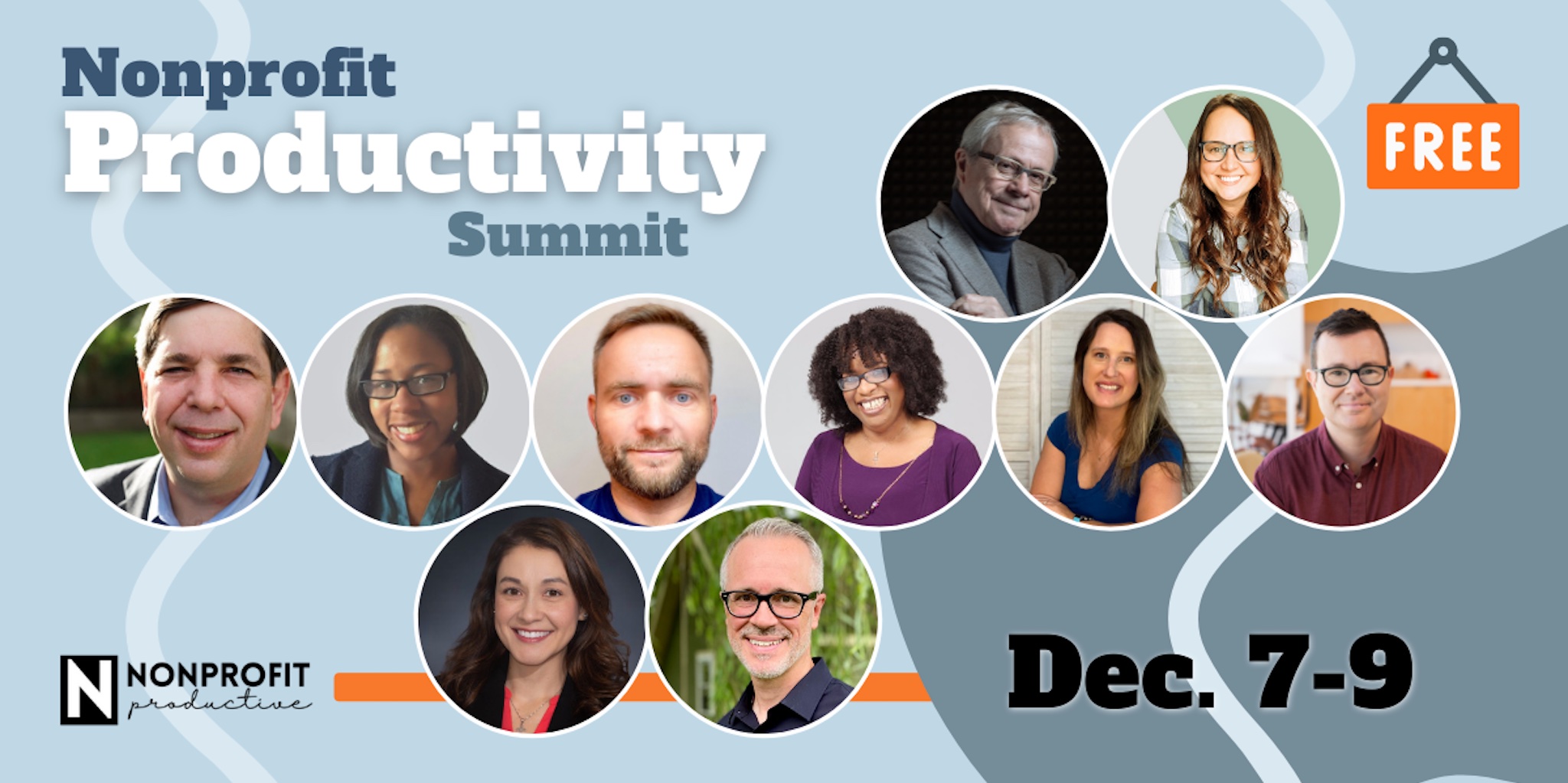 Nonprofit
Productivity
Summit

FREE

N NONPROFIT
productive

Dec. 7-9